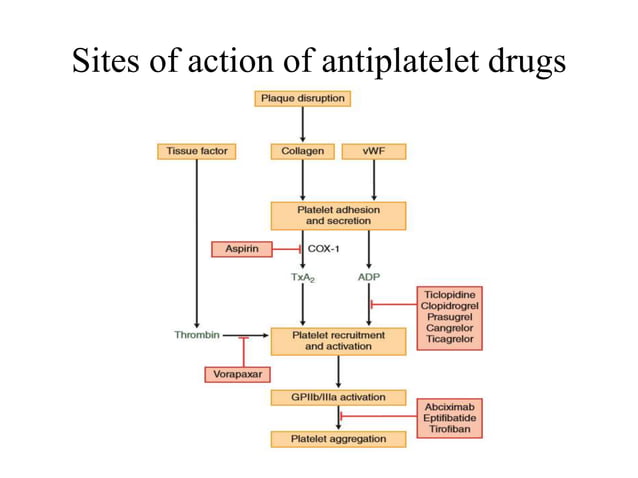 Sites of action of antiplatelet drugs

Plaque disruption

Tissue factor

Collagen

vWF

Platelet adhesion and secretion

Aspirin

COX-1

$TxA_2$

ADP

Ticlopidine
Clopidrogrel
Prasugrel
Cangrelor
Ticagrelor

Thrombin

Platelet recruitment and activation

Vorapaxar

GPIIb/IIIa activation

Abciximab
Eptifibatide
Tirofiban

Platelet aggregation